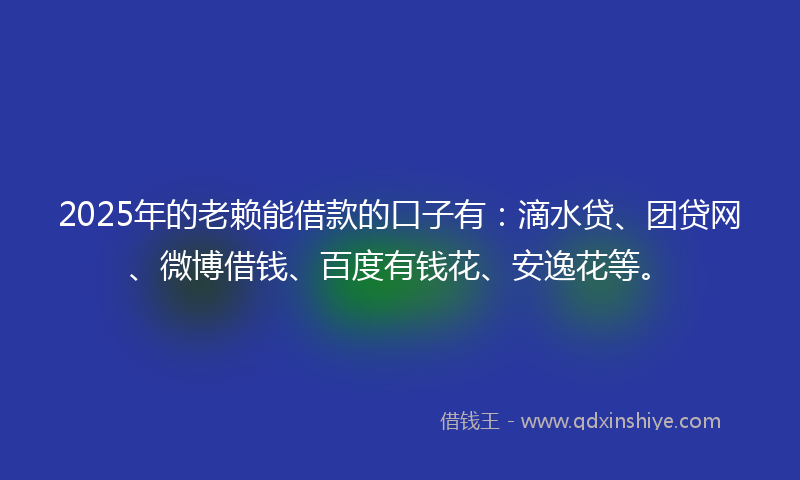 2025年的老赖能借款的口子有：滴水贷、团贷网、微博借钱、百度有钱花、安逸花等。

借钱王 - www.qdxinshiye.com